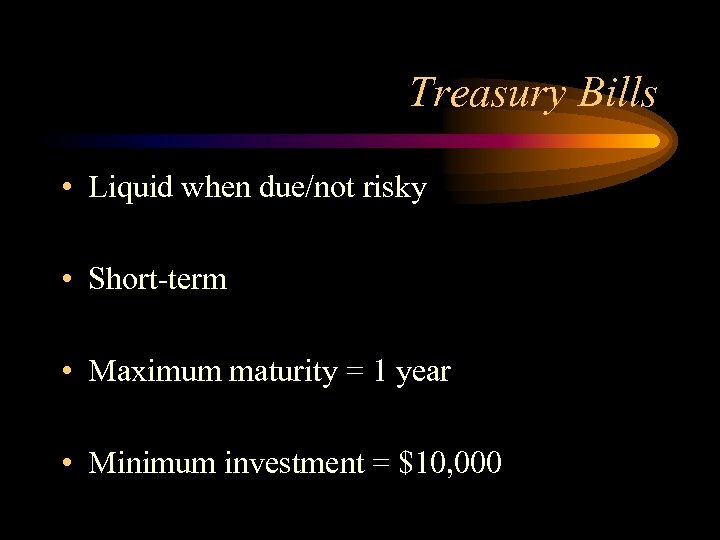 Treasury Bills

• Liquid when due/not risky

• Short-term

• Maximum maturity = 1 year

• Minimum investment = \$10,000